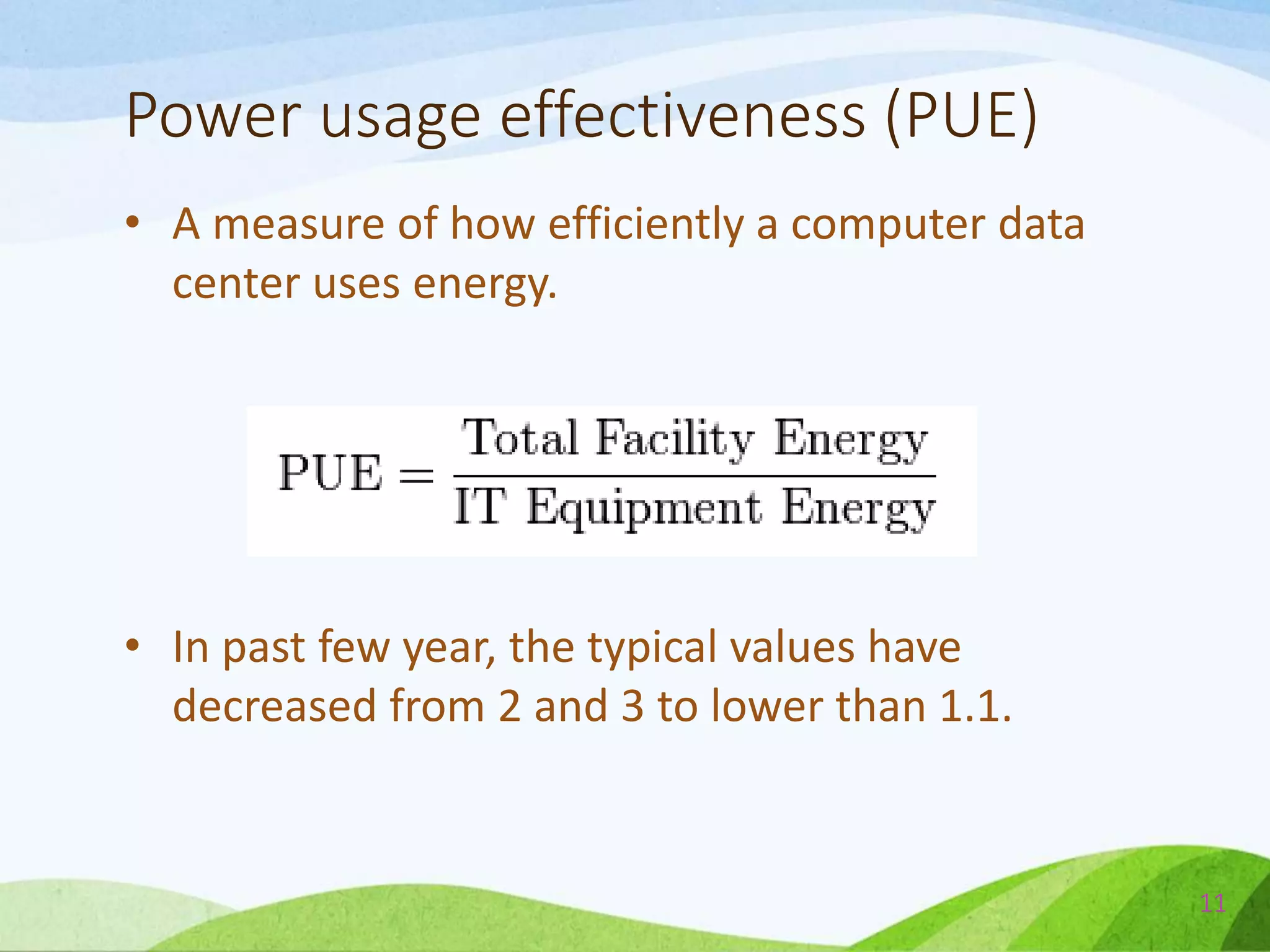 Power usage effectiveness (PUE)

• A measure of how efficiently a computer data center uses energy.

$\text{PUE} = \frac{\text{Total Facility Energy}}{\text{IT Equipment Energy}}$

• In past few year, the typical values have decreased from 2 and 3 to lower than 1.1.

11